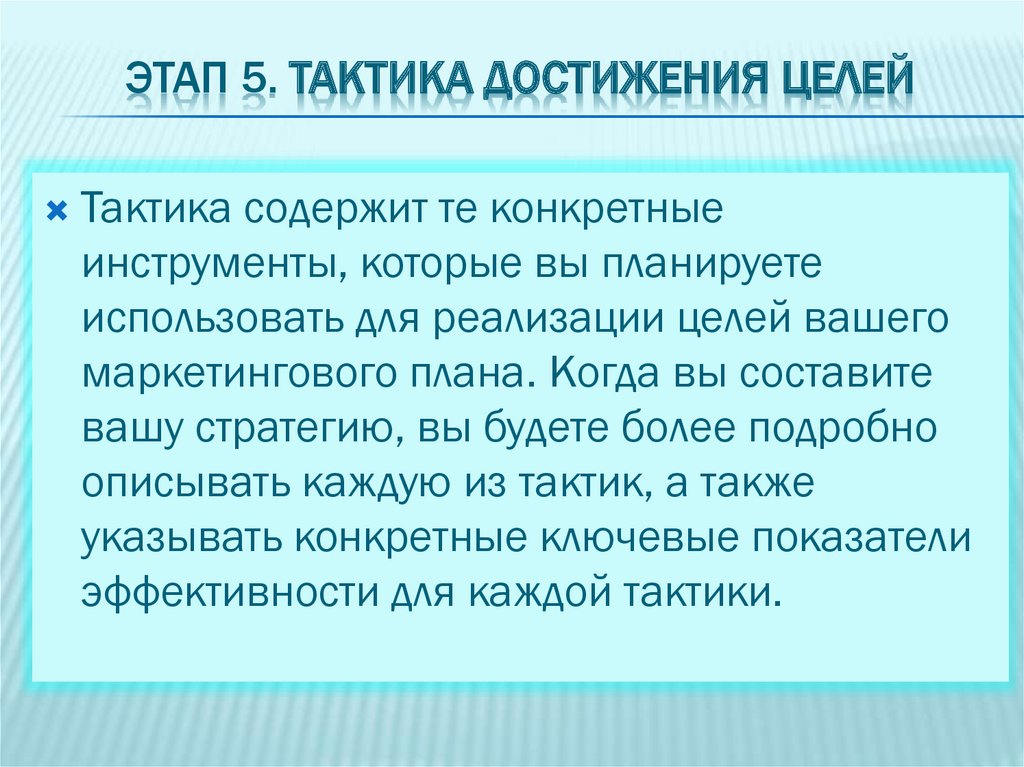 ЭТАП 5. ТАКТИКА ДОСТИЖЕНИЯ ЦЕЛЕЙ

Тактика содержит те конкретные инструменты, которые вы планируете использовать для реализации целей вашего маркетингового плана. Когда вы составите вашу стратегию, вы будете более подробно описывать каждую из тактик, а также указывать конкретные ключевые показатели эффективности для каждой тактики.